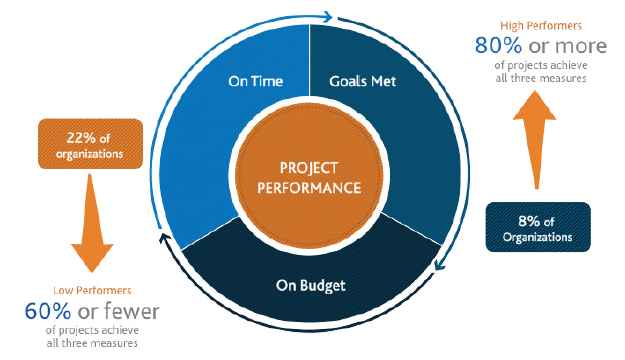 High Performers
80% or more
of projects achieve all three measures

On Time

Goals Met

22% of organizations

PROJECT PERFORMANCE

8% of Organizations

On Budget

Low Performers
60% or fewer
of projects achieve all three measures